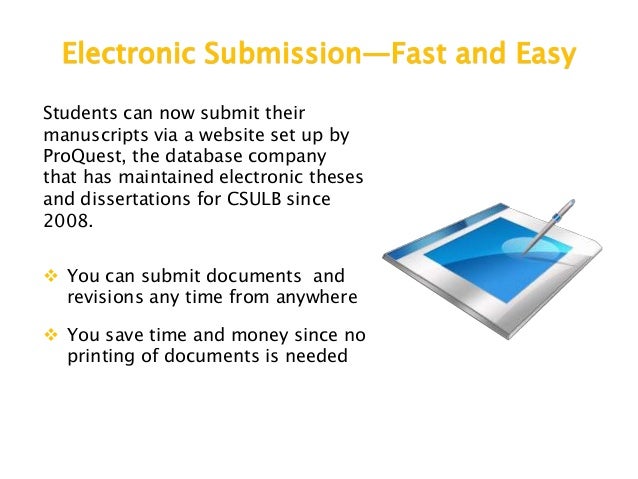 Electronic Submission—Fast and Easy

Students can now submit their manuscripts via a website set up by ProQuest, the database company that has maintained electronic theses and dissertations for CSULB since 2008.

❖ You can submit documents and revisions any time from anywhere

❖ You save time and money since no printing of documents is needed